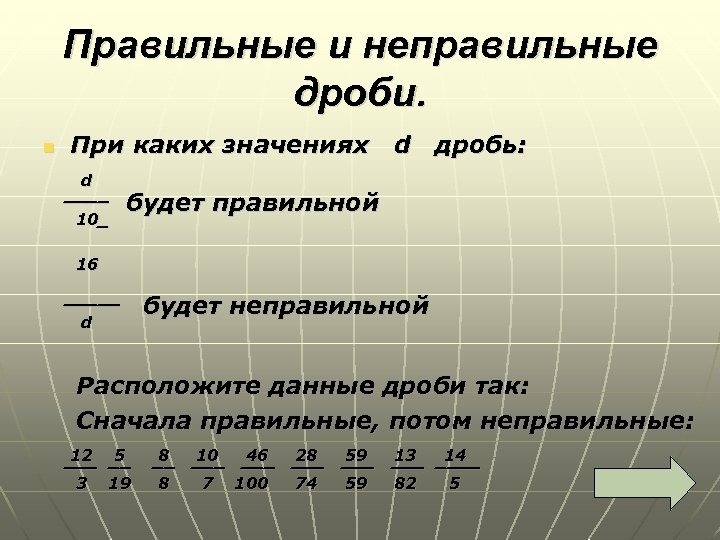 Правильные и неправильные дроби.

При каких значениях d дробь:

$\frac{d}{10}$ будет правильной

$\frac{16}{d}$ будет неправильной

Расположите данные дроби так:
Сначала правильные, потом неправильные:

$\frac{12}{3}$ $\frac{5}{19}$ $\frac{8}{8}$ $\frac{10}{7}$ $\frac{46}{100}$ $\frac{28}{74}$ $\frac{59}{59}$ $\frac{13}{82}$ $\frac{14}{5}$